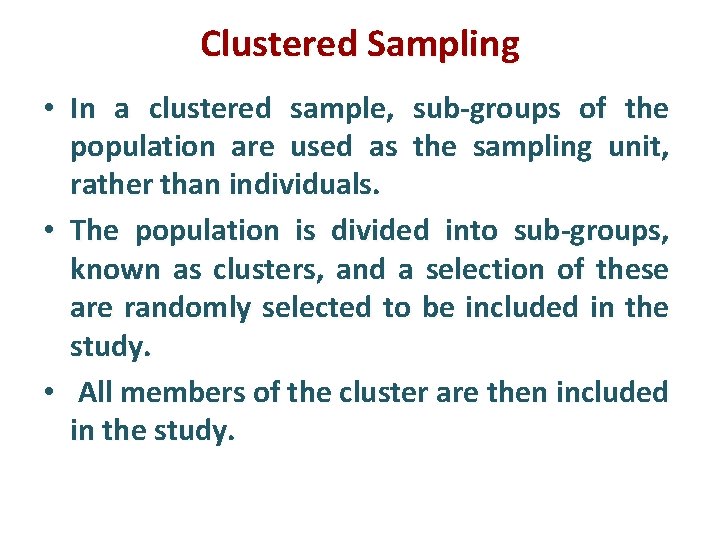 Clustered Sampling

• In a clustered sample, sub-groups of the population are used as the sampling unit, rather than individuals.

• The population is divided into sub-groups, known as clusters, and a selection of these are randomly selected to be included in the study.

• All members of the cluster are then included in the study.